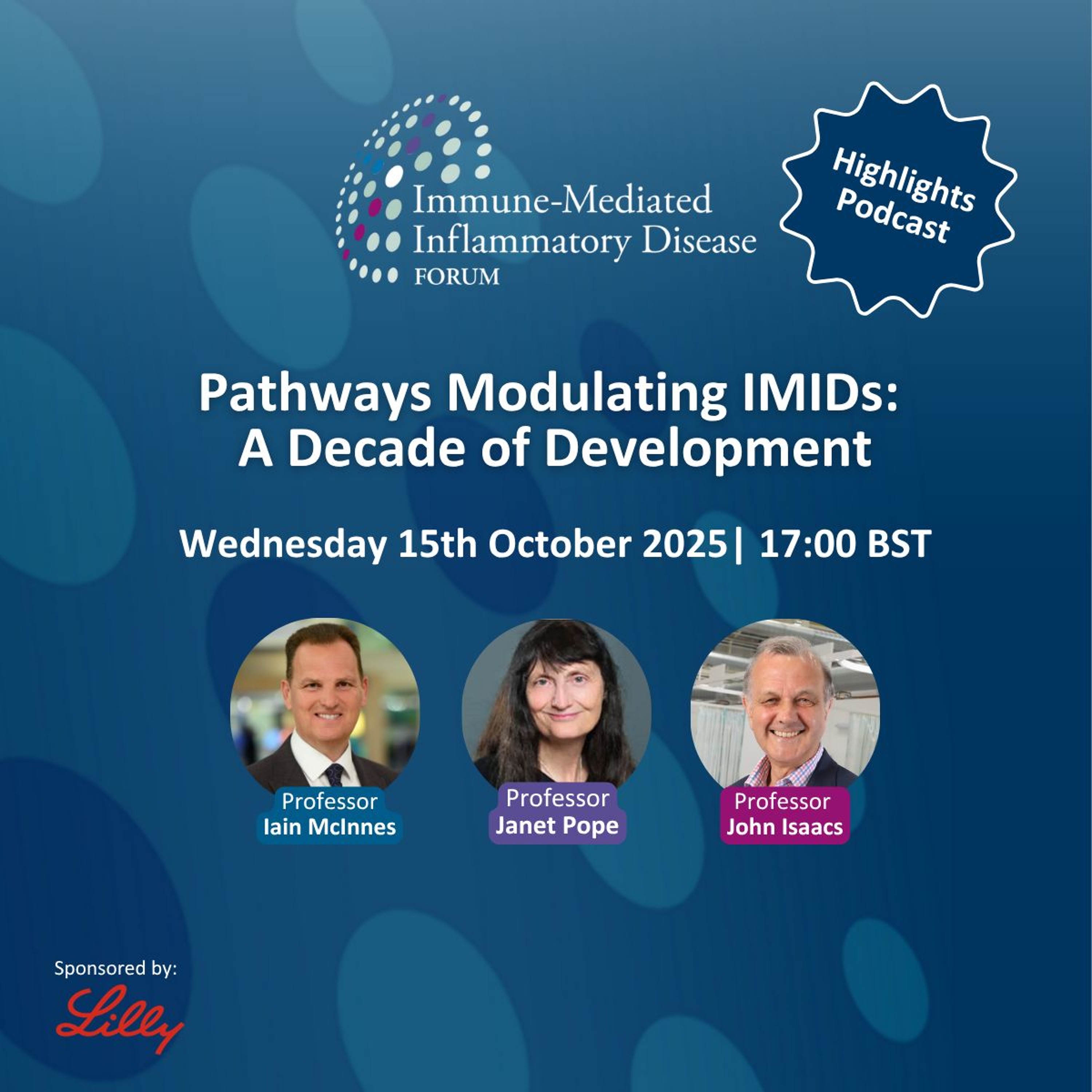 Immune-Mediated Inflammatory Disease FORUM

Highlights Podcast

Pathways Modulating IMIDs: A Decade of Development

Wednesday 15th October 2025| 17:00 BST

Professor Iain McInnes

Professor Janet Pope

Professor John Isaacs

Sponsored by:

Lilly